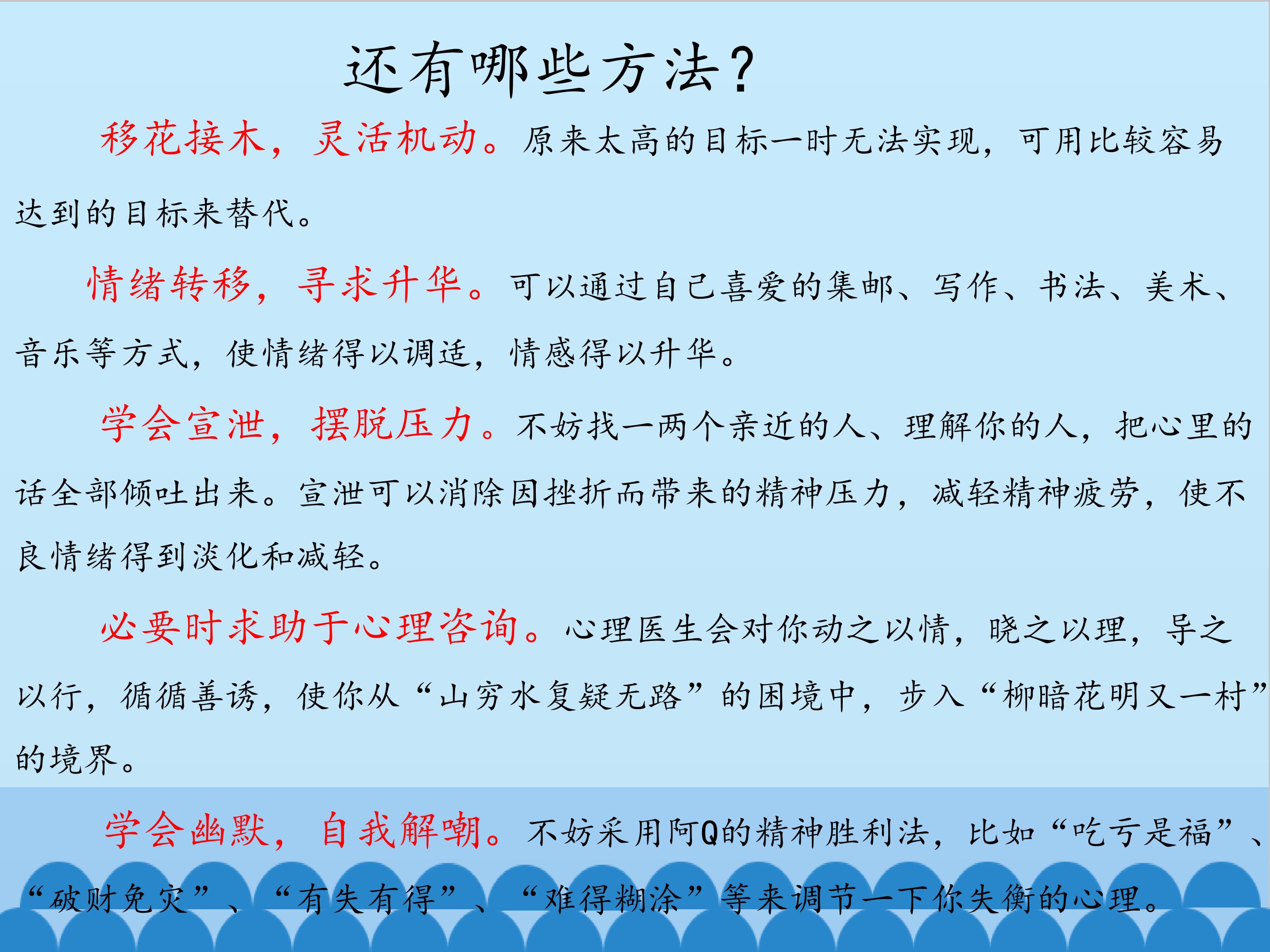 还有哪些方法？

移花接木，灵活机动。原来太高的目标一时无法实现，可用比较容易达到的目标来替代。

情绪转移，寻求升华。可以通过自己喜爱的集邮、写作、书法、美术、音乐等方式，使情绪得以调适，情感得以升华。

学会宣泄，摆脱压力。不妨找一两个亲近的人、理解你的人，把心里的话全部倾吐出来。宣泄可以消除因挫折而带来的精神压力，减轻精神疲劳，使不良情绪得到淡化和减轻。

必要时求助于心理咨询。心理医生会对你动之以情，晓之以理，导之以行，循循善诱，使你从“山穷水复疑无路”的困境中，步入“柳暗花明又一村”的境界。

学会幽默，自我解嘲。不妨采用阿Q的精神胜利法，比如“吃亏是福”、“破财免灾”、“有失有得”、“难得糊涂”等来调节一下你失衡的心理。